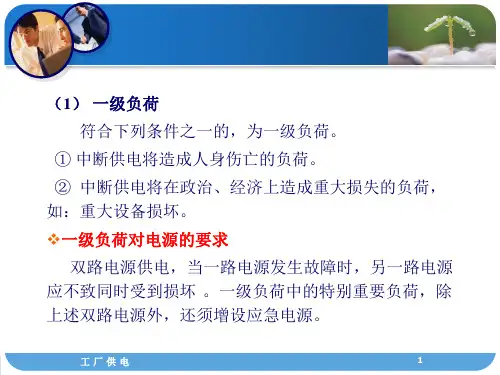 （1） 一级负荷

符合下列条件之一的，为一级负荷。

① 中断供电将造成人身伤亡的负荷。

② 中断供电将在政治、经济上造成重大损失的负荷，如：重大设备损坏。

❖一级负荷对电源的要求

双路电源供电，当一路电源发生故障时，另一路电源应不致同时受到损坏 。一级负荷中的特别重要负荷，除上述双路电源外，还须增设应急电源。

工厂供电

1